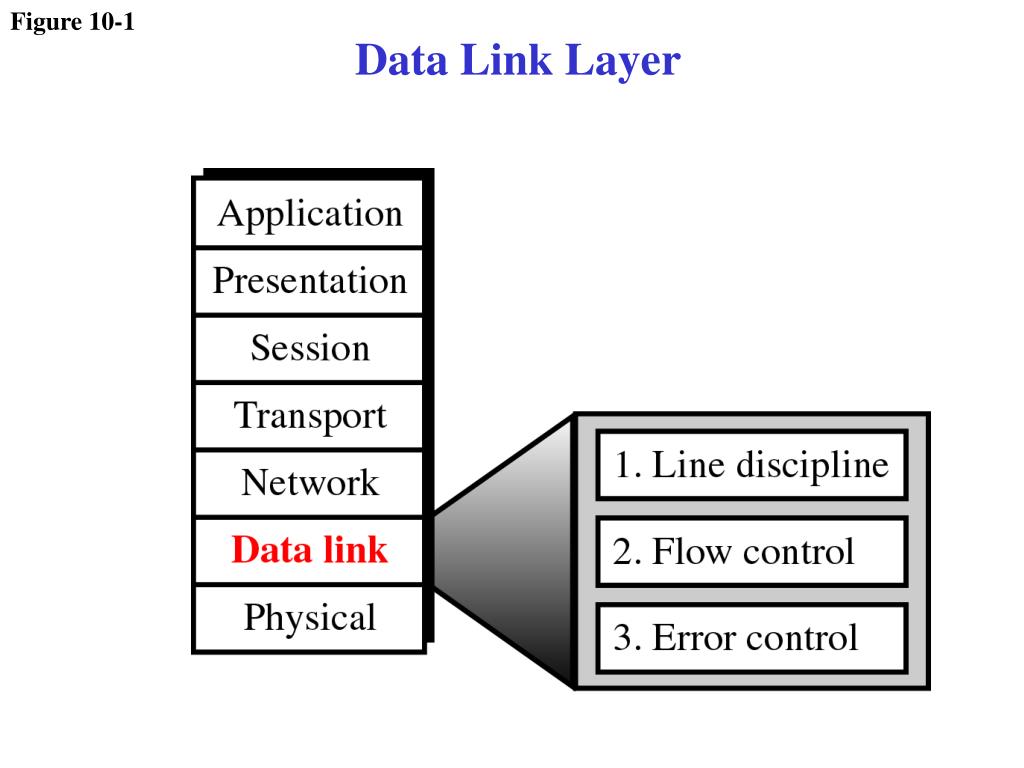 Figure 10-1

Data Link Layer

Application
Presentation
Session
Transport
Network
Data link
Physical

1. Line discipline
2. Flow control
3. Error control